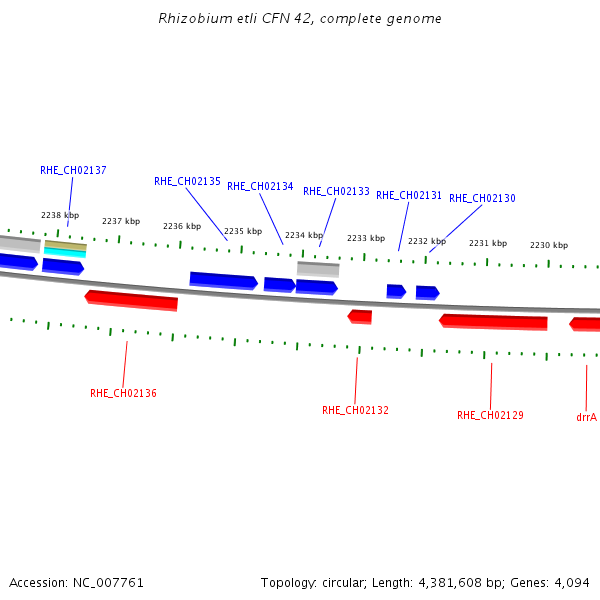 Rhizobium etli CFN 42, complete genome

RHE_CH02137
RHE_CH02135
RHE_CH02134
RHE_CH02133
RHE_CH02131
RHE_CH02130

2238 kbp
2237 kbp
2236 kbp
2235 kbp
2234 kbp
2233 kbp
2232 kbp
2231 kbp
2230 kbp

RHE_CH02136
RHE_CH02132
RHE_CH02129
drrA

Accession: NC_007761
Topology: circular; Length: 4,381,608 bp; Genes: 4,094